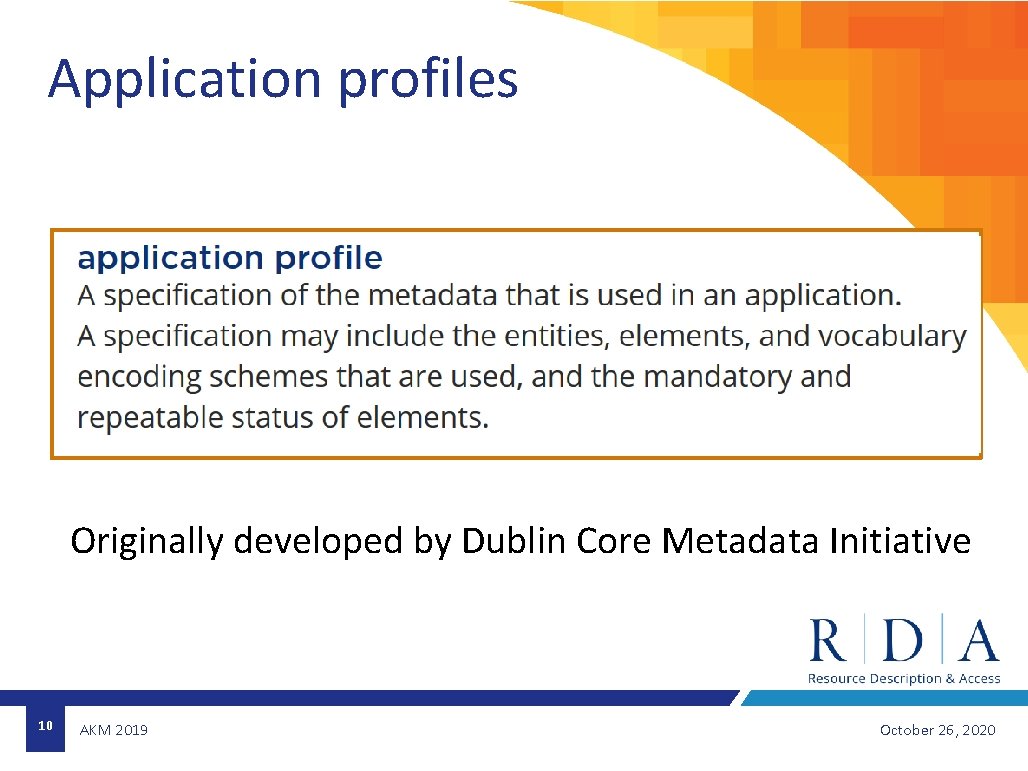 Application profiles

application profile
A specification of the metadata that is used in an application. A specification may include the entities, elements, and vocabulary encoding schemes that are used, and the mandatory and repeatable status of elements.

Originally developed by Dublin Core Metadata Initiative

R | D | A
Resource Description & Access

10 AKM 2019 October 26, 2020